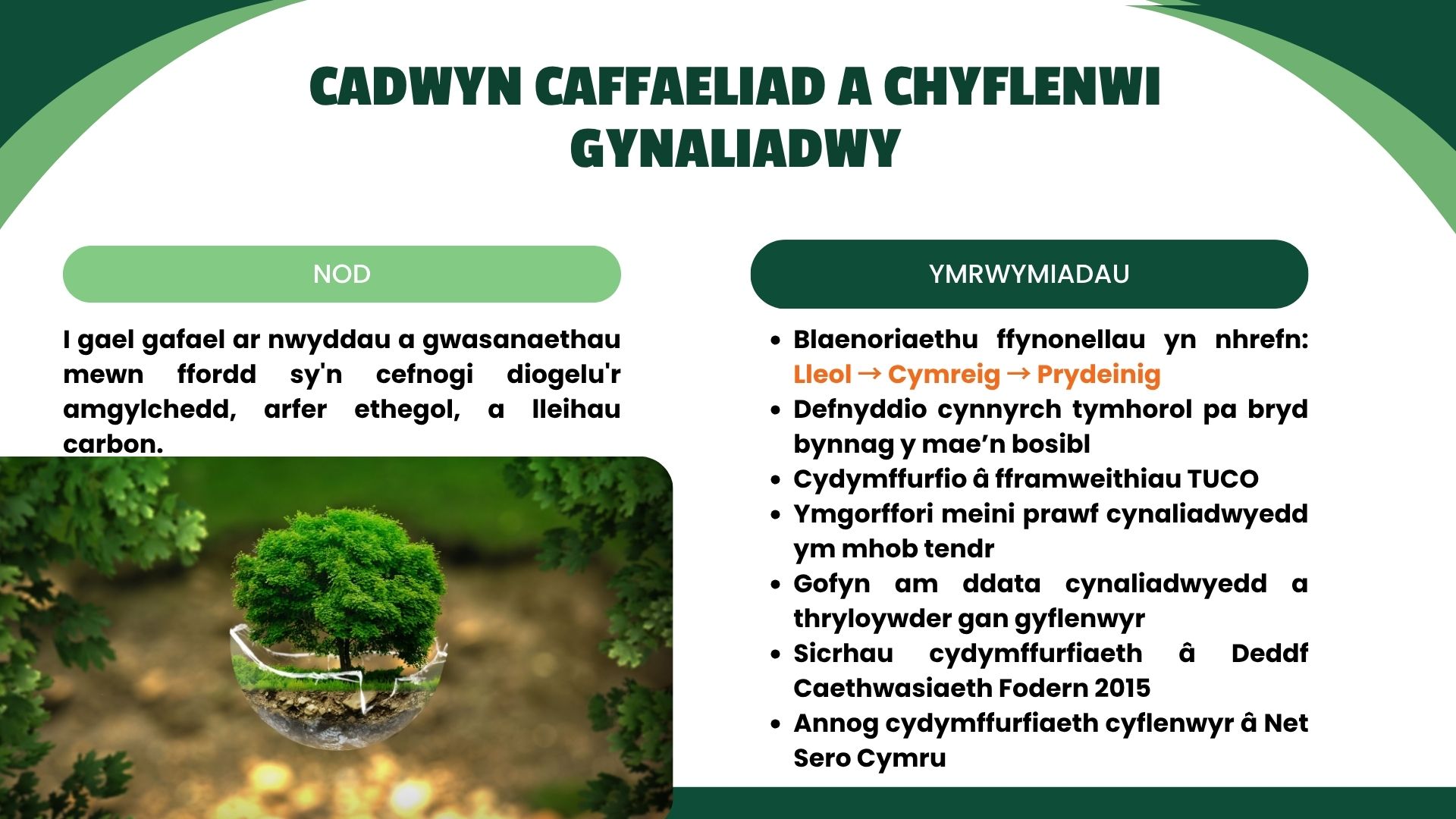 CADWYN CAFFAELIAD A CHYFLENWI GYNALIADWY

NOD

I gael gafael ar nwyddau a gwasanaethau mewn ffordd sy'n cefnogi diogelu'r amgylchedd, arfer ethegol, a lleihau carbon.

YMRWYMIADAU

- Blaenoriaethu ffynonellau yn nhrefn: Lleol → Cymreig → Prydeinig
- Defnyddio cynnyrch tymhorol pa bryd bynnag y mae’n bosibl
- Cydymffurfio â fframweithiau TUCO
- Ymgorffori meini prawf cynaliadwyedd ym mhob tendr
- Gofyn am ddata cynaliadwyedd a thryloywder gan gyflenwyr
- Sicrhau cydymffurfiaeth â Deddf Caethwasiaeth Fodern 2015
- Annog cydymffurfiaeth cyflenwyr â Net Sero Cymru